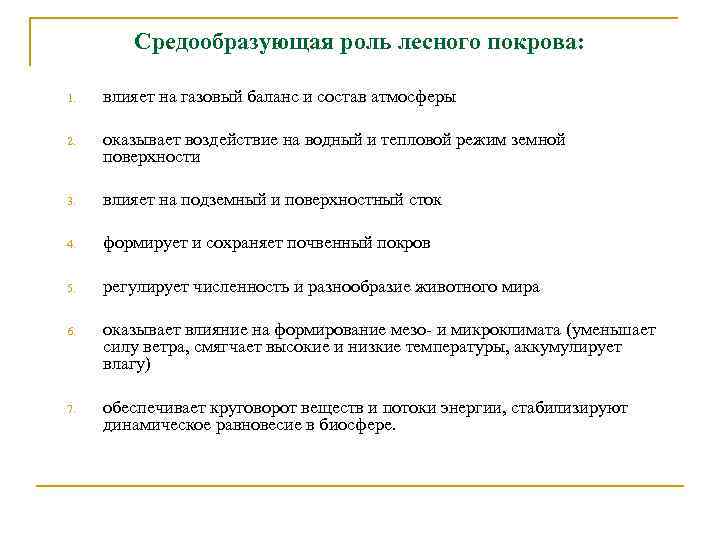 Средообразующая роль лесного покрова:

1. влияет на газовый баланс и состав атмосферы

2. оказывает воздействие на водный и тепловой режим земной поверхности

3. влияет на подземный и поверхностный сток

4. формирует и сохраняет почвенный покров

5. регулирует численность и разнообразие животного мира

6. оказывает влияние на формирование мезо- и микроклимата (уменьшает силу ветра, смягчает высокие и низкие температуры, аккумулирует влагу)

7. обеспечивает круговорот веществ и потоки энергии, стабилизируют динамическое равновесие в биосфере.